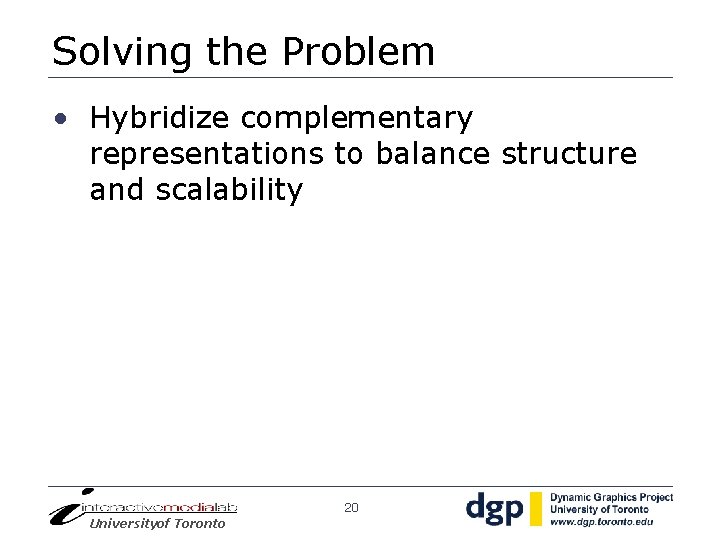 Solving the Problem

• Hybridize complementary representations to balance structure and scalability

interactivemedialab
Universityof Toronto

20

dgp
Dynamic Graphics Project
University of Toronto
www.dgp.toronto.edu